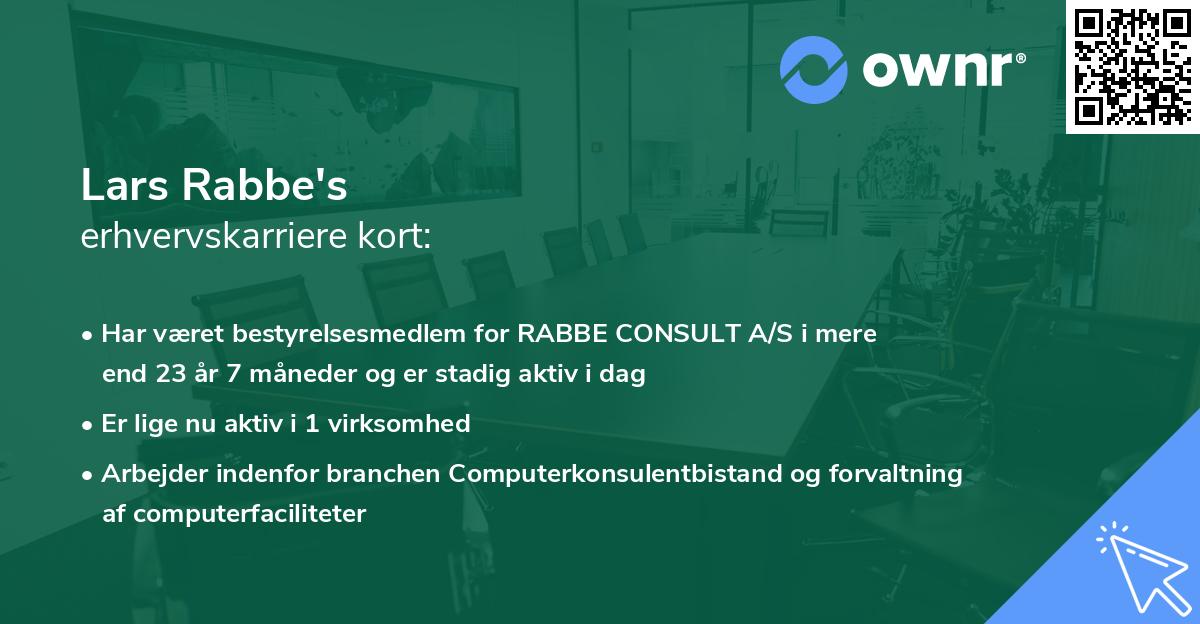 ownr®

Lars Rabbe's
erhvervskarriere kort:

• Har været bestyrelsesmedlem for RABBE CONSULT A/S i mere end 23 år 7 måneder og er stadig aktiv i dag

• Er lige nu aktiv i 1 virksomhed

• Arbejder indenfor branchen Computerkonsulentbistand og forvaltning af computerfaciliteter